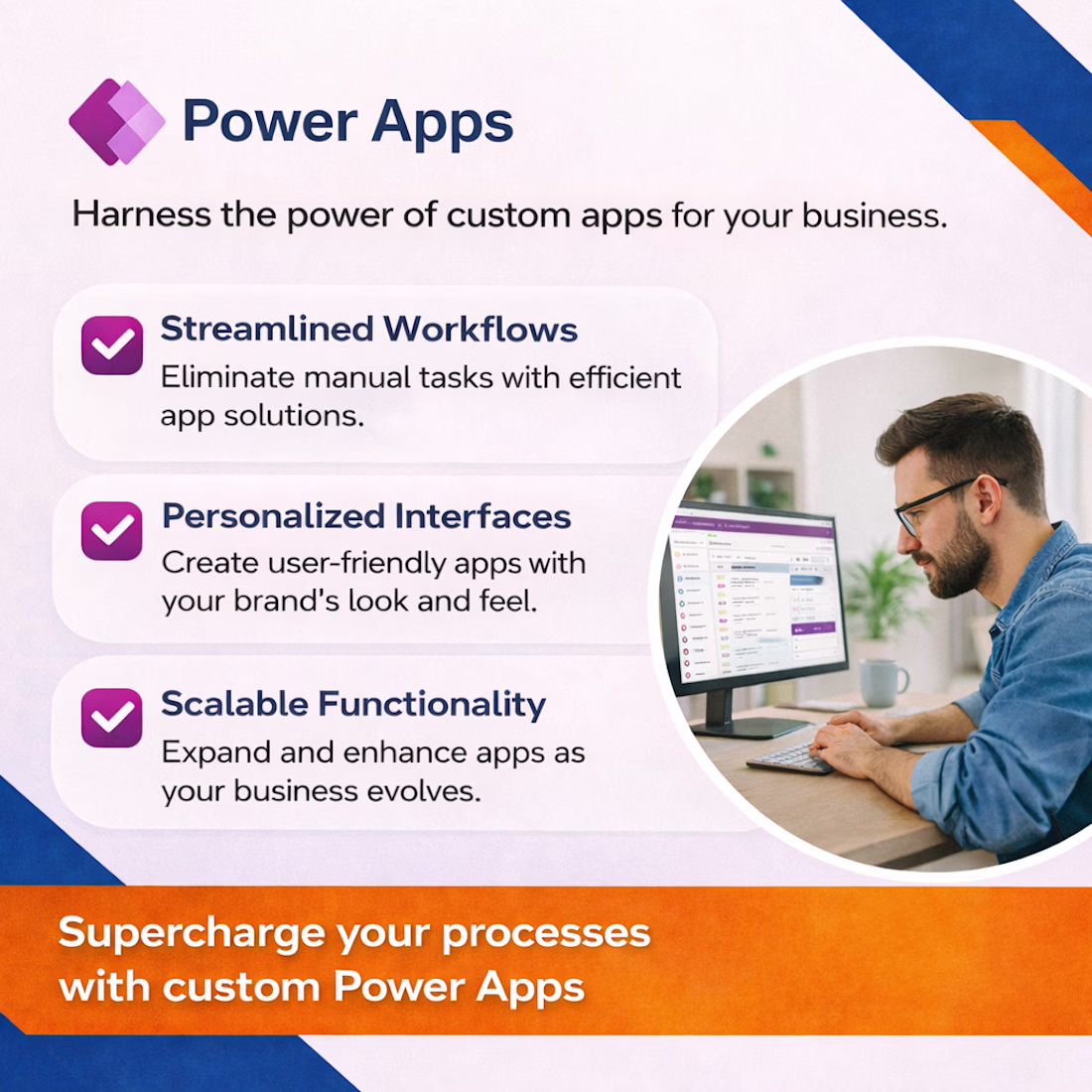 Power Apps

Harness the power of custom apps for your business.

Streamlined Workflows
Eliminate manual tasks with efficient app solutions.

Personalized Interfaces
Create user-friendly apps with your brand's look and feel.

Scalable Functionality
Expand and enhance apps as your business evolves.

Supercharge your processes with custom Power Apps